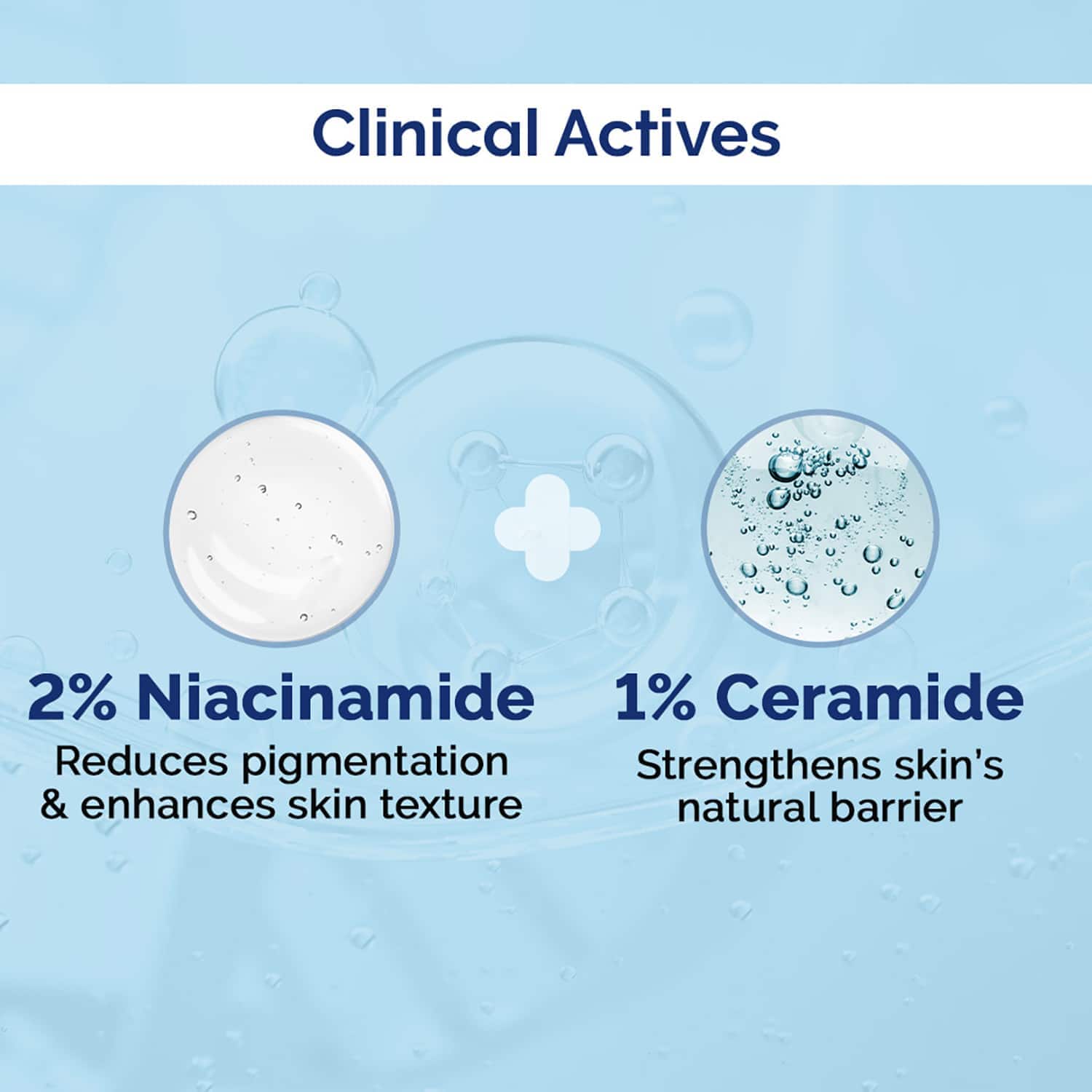 Clinical Actives

2% Niacinamide
Reduces pigmentation & enhances skin texture

1% Ceramide
Strengthens skin's natural barrier